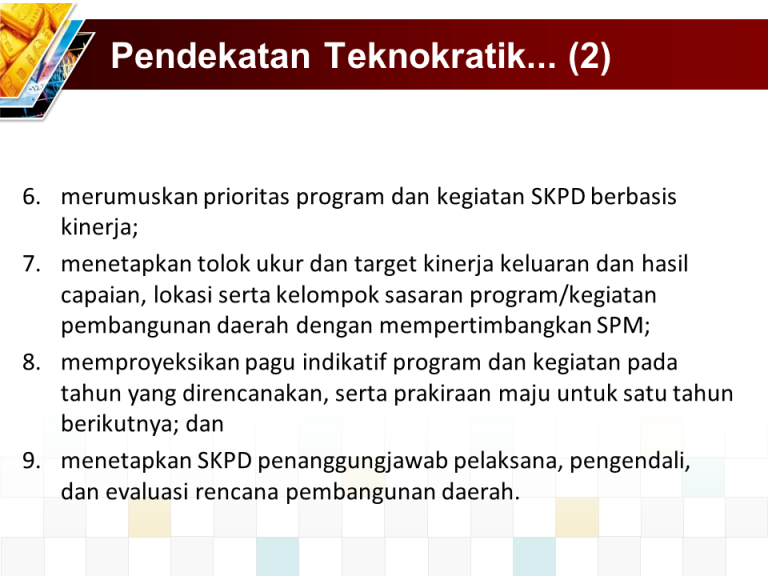 Pendekatan Teknokratik... (2)

6. merumuskan prioritas program dan kegiatan SKPD berbasis kinerja;
7. menetapkan tolok ukur dan target kinerja keluaran dan hasil capaian, lokasi serta kelompok sasaran program/kegiatan pembangunan daerah dengan mempertimbangkan SPM;
8. memproyeksikan pagu indikatif program dan kegiatan pada tahun yang direncanakan, serta prakiraan maju untuk satu tahun berikutnya; dan
9. menetapkan SKPD penanggungjawab pelaksana, pengendali, dan evaluasi rencana pembangunan daerah.